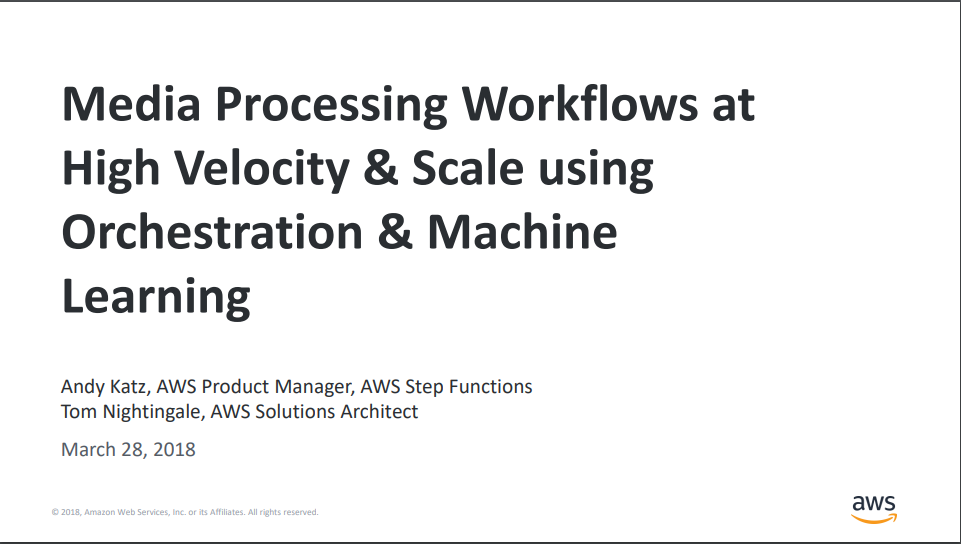 Media Processing Workflows at High Velocity & Scale using Orchestration & Machine Learning

Andy Katz, AWS Product Manager, AWS Step Functions
Tom Nightingale, AWS Solutions Architect

March 28, 2018

© 2018, Amazon Web Services, Inc. or its Affiliates. All rights reserved.

aws